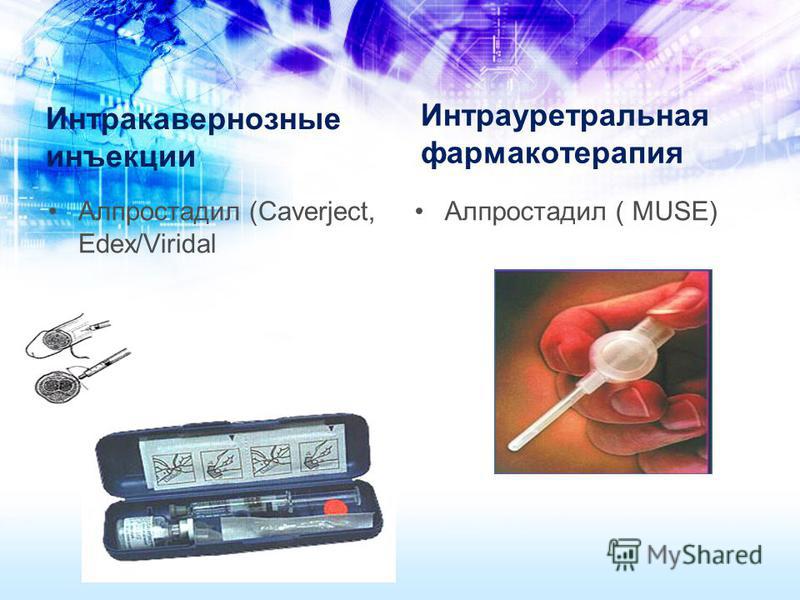 Интракавернозные инъекции

• Алпростадил (Caverject, Edex/Viridal

Интрауретральная фармакотерапия

• Алпростадил ( MUSE)

MyShared